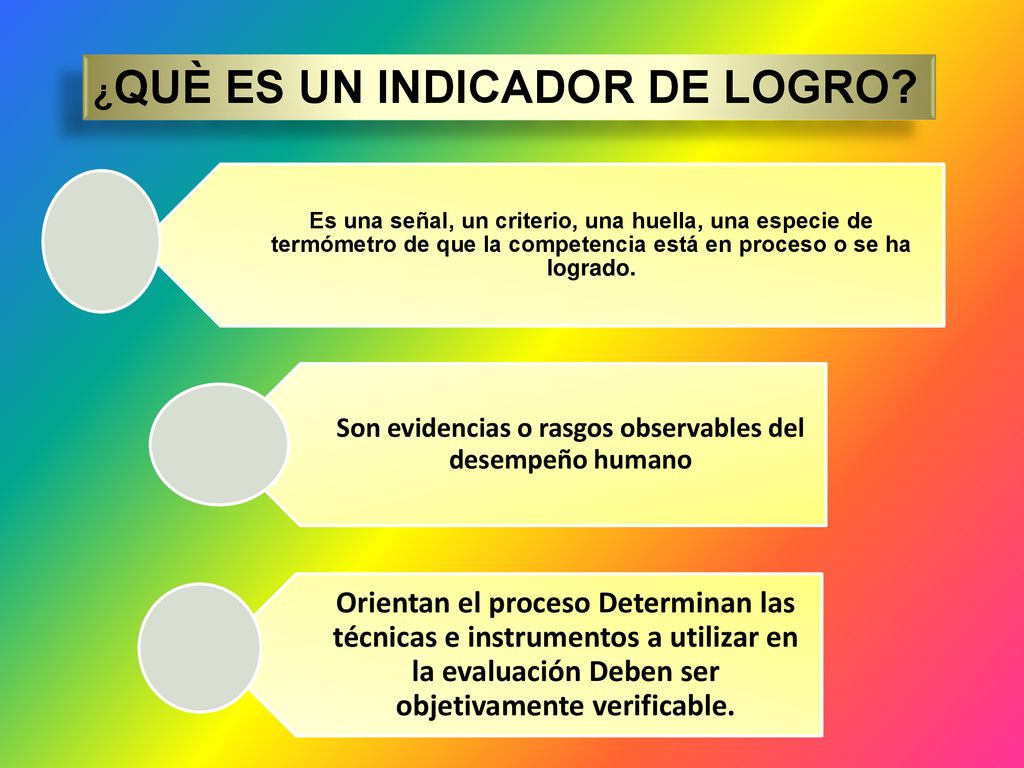 ¿QUÈ ES UN INDICADOR DE LOGRO?

Es una señal, un criterio, una huella, una especie de termómetro de que la competencia está en proceso o se ha logrado.

Son evidencias o rasgos observables del desempeño humano

Orientan el proceso Determinan las técnicas e instrumentos a utilizar en la evaluación Deben ser objetivamente verificable.